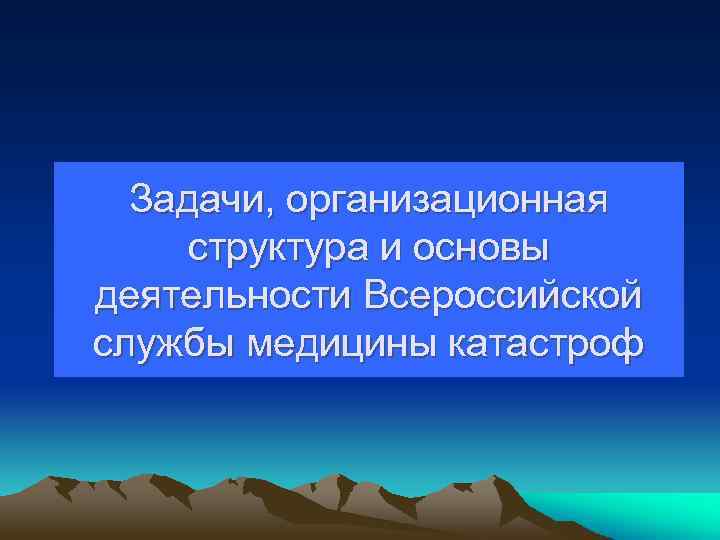 Задачи, организационная структура и основы деятельности Всероссийской службы медицины катастроф